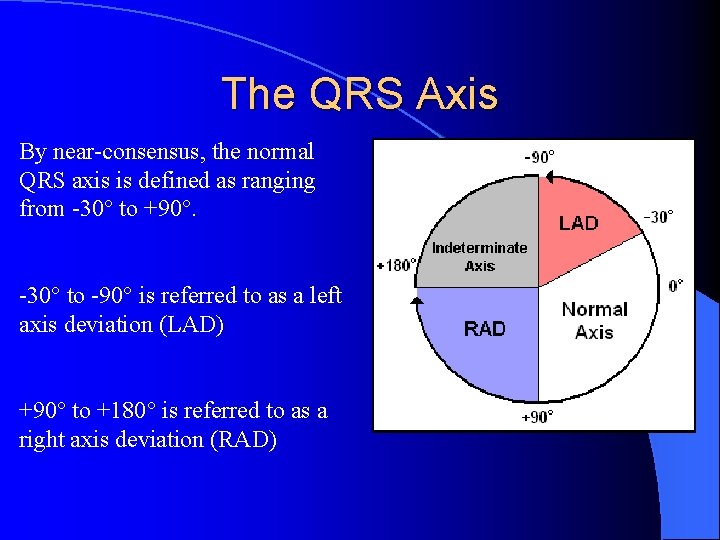 The QRS Axis

By near-consensus, the normal QRS axis is defined as ranging from -30° to +90°.

-30° to -90° is referred to as a left axis deviation (LAD)

+90° to +180° is referred to as a right axis deviation (RAD)

-90°
LAD
-30°
Indeterminate Axis
+180°
0°
Normal Axis
RAD
+90°